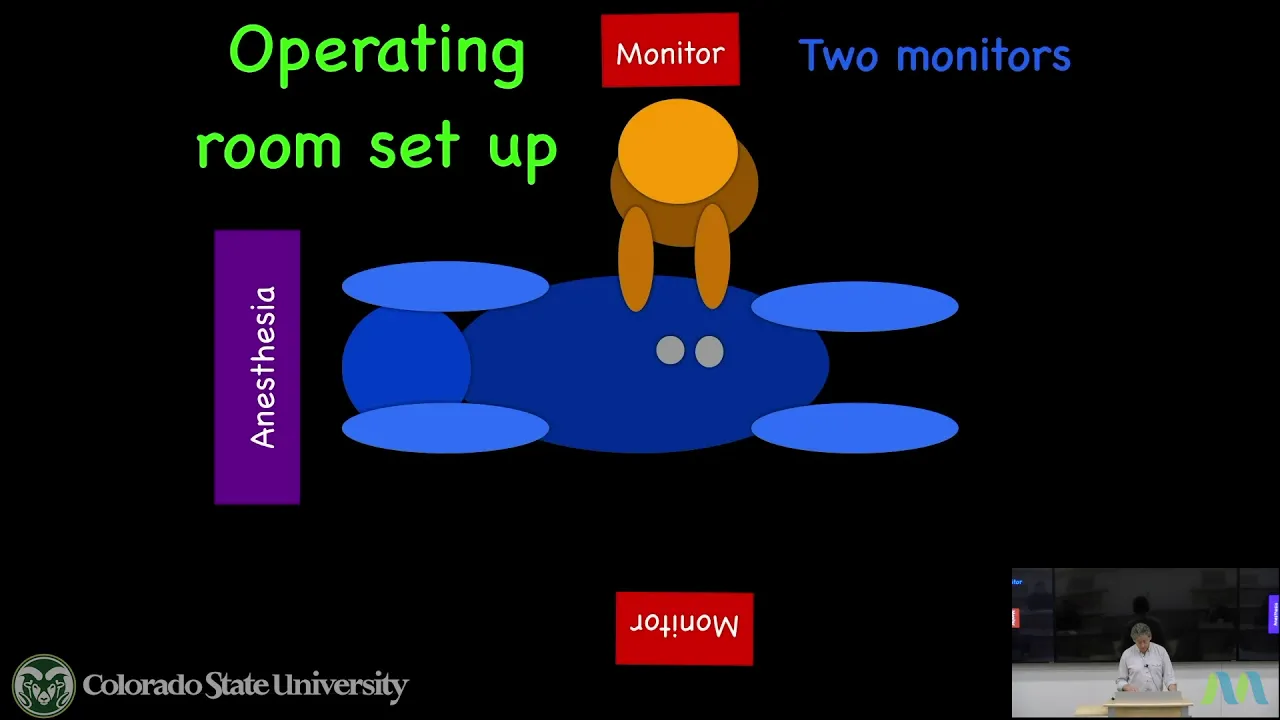 Operating room set up

Monitor

Two monitors

Anesthesia

Monitor

Colorado State University